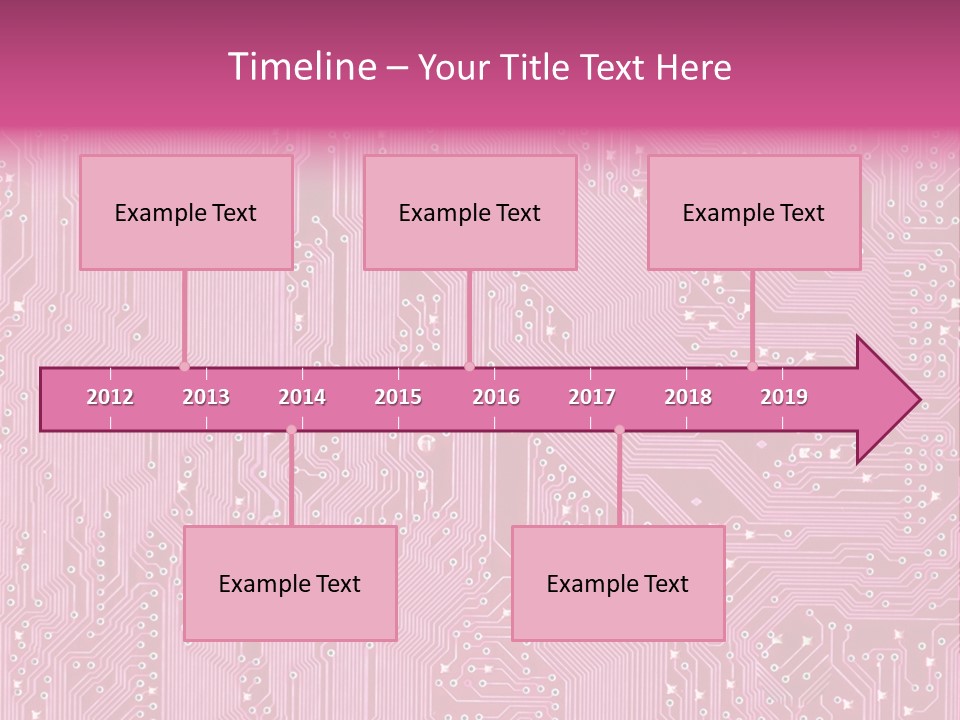 Timeline – Your Title Text Here

Example Text

Example Text

Example Text

2012 2013 2014 2015 2016 2017 2018 2019

Example Text

Example Text